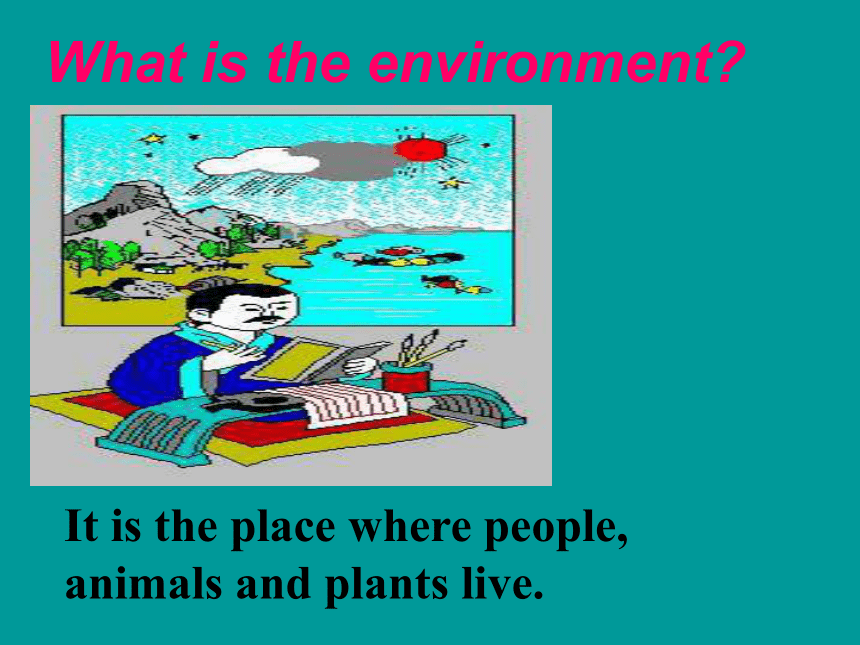 What is the environment?

It is the place where people, animals and plants live.